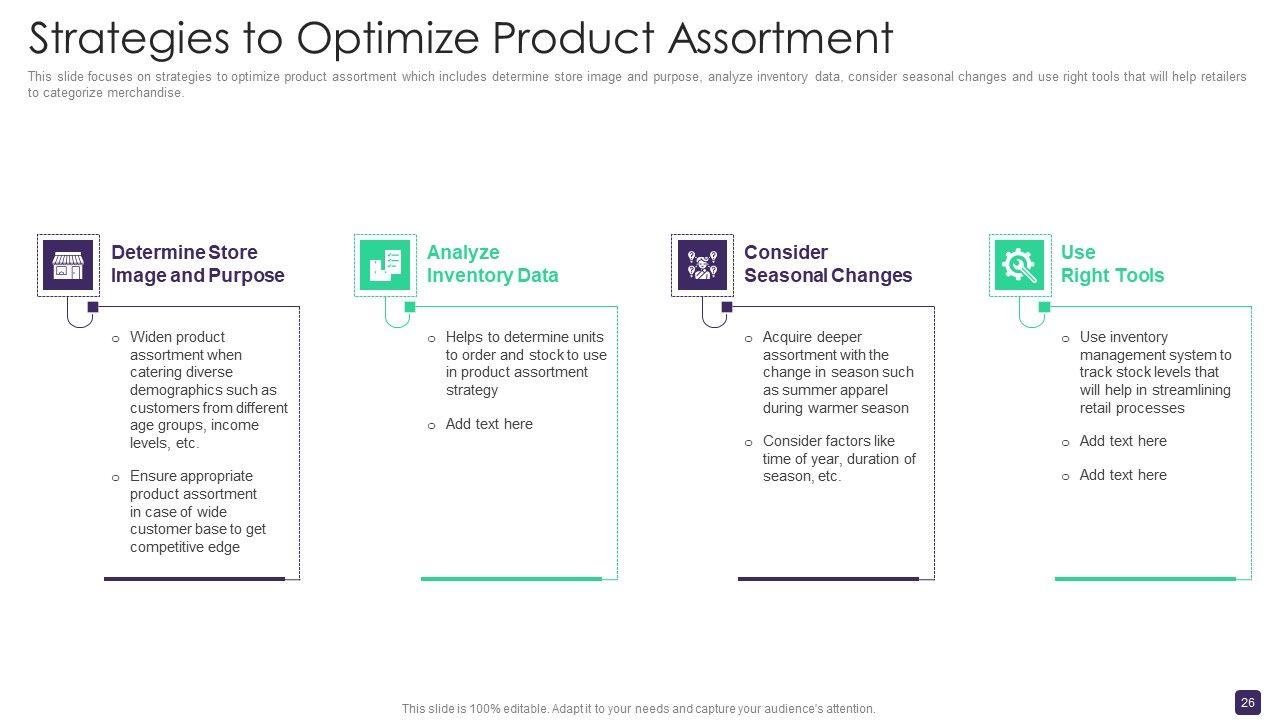 Strategies to Optimize Product Assortment

This slide focuses on strategies to optimize product assortment which includes determine store image and purpose, analyze inventory data, consider seasonal changes and use right tools that will help retailers to categorize merchandise.

Determine Store Image and Purpose

o Widen product assortment when catering diverse demographics such as customers from different age groups, income levels, etc.

o Ensure appropriate product assortment in case of wide customer base to get competitive edge

Analyze Inventory Data

o Helps to determine units to order and stock to use in product assortment strategy

o Add text here

Consider Seasonal Changes

o Acquire deeper assortment with the change in season such as summer apparel during warmer season

o Consider factors like time of year, duration of season, etc.

Use Right Tools

o Use inventory management system to track stock levels that will help in streamlining retail processes

o Add text here

o Add text here

This slide is 100% editable. Adapt it to your needs and capture your audience's attention.

26